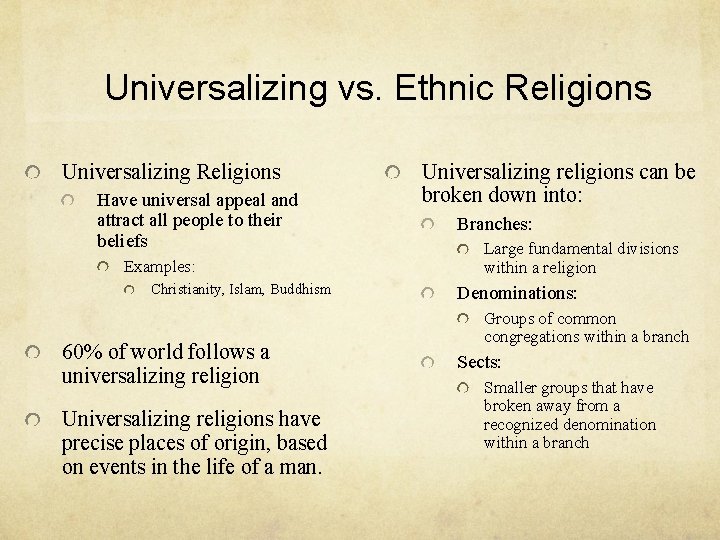 Universalizing vs. Ethnic Religions

Universalizing Religions

Have universal appeal and attract all people to their beliefs

Examples:

Christianity, Islam, Buddhism

60% of world follows a universalizing religion

Universalizing religions have precise places of origin, based on events in the life of a man.

Universalizing religions can be broken down into:

Branches:

Large fundamental divisions within a religion

Denominations:

Groups of common congregations within a branch

Sects:

Smaller groups that have broken away from a recognized denomination within a branch